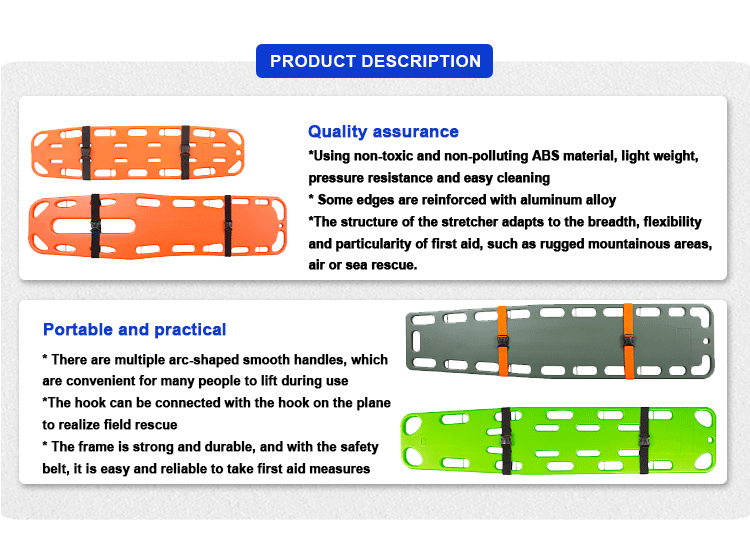 PRODUCT DESCRIPTION

Quality assurance

*Using non-toxic and non-polluting ABS material, light weight, pressure resistance and easy cleaning

* Some edges are reinforced with aluminum alloy

*The structure of the stretcher adapts to the breadth, flexibility and particularity of first aid, such as rugged mountainous areas, air or sea rescue.

Portable and practical

* There are multiple arc-shaped smooth handles, which are convenient for many people to lift during use

*The hook can be connected with the hook on the plane to realize field rescue

* The frame is strong and durable, and with the safety belt, it is easy and reliable to take first aid measures